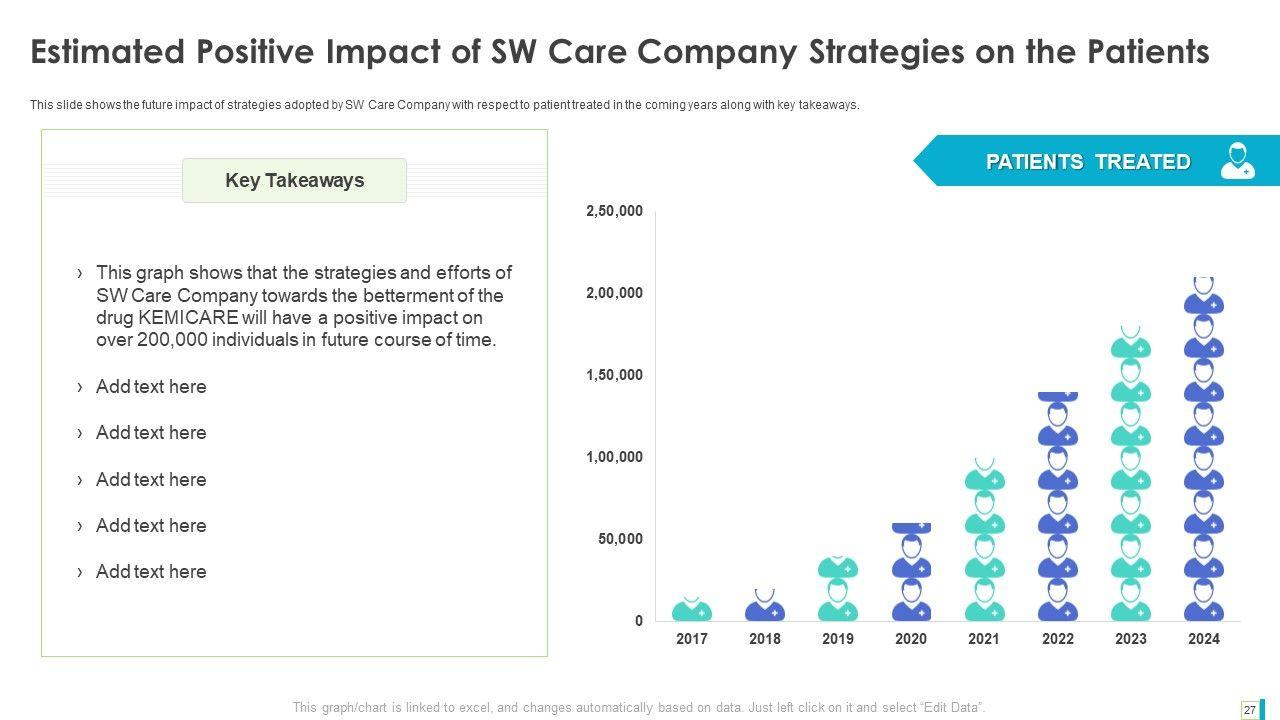 Estimated Positive Impact of SW Care Company Strategies on the Patients

This slide shows the future impact of strategies adopted by SW Care Company with respect to patient treated in the coming years along with key takeaways.

Key Takeaways

› This graph shows that the strategies and efforts of SW Care Company towards the betterment of the drug KEMICARE will have a positive impact on over 200,000 individuals in future course of time.

› Add text here

› Add text here

› Add text here

› Add text here

› Add text here

PATIENTS TREATED

2,50,000
2,00,000
1,50,000
1,00,000
50,000
0

2017 2018 2019 2020 2021 2022 2023 2024

This graph/chart is linked to excel, and changes automatically based on data. Just left click on it and select "Edit Data".

27